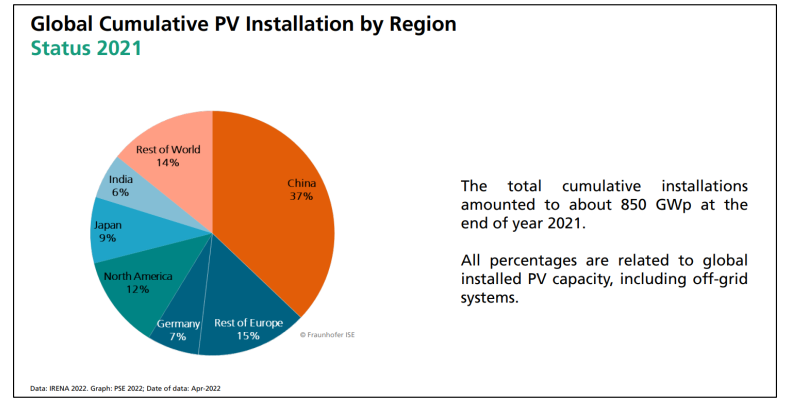 Global Cumulative PV Installation by Region
Status 2021

Rest of World
14%

India
6%

Japan
9%

North America
12%

Germany
7%

Rest of Europe
15%

China
37%

© Fraunhofer ISE

The total cumulative installations amounted to about 850 GWp at the end of year 2021.

All percentages are related to global installed PV capacity, including off-grid systems.

Data: IRENA 2022. Graph: PSE 2022; Date of data: Apr-2022